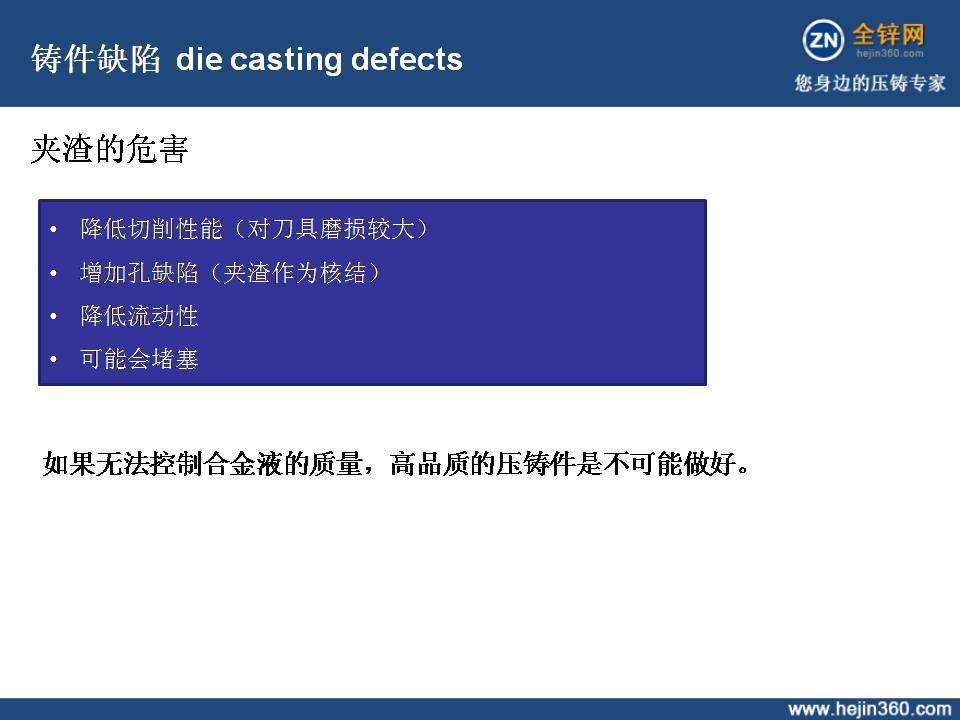 铸件缺陷 die casting defects

ZN 全锌网 hejin360.com
您身边的压铸专家

夹渣的危害

• 降低切削性能（对刀具磨损较大）
• 增加孔缺陷（夹渣作为核结）
• 降低流动性
• 可能会堵塞

如果无法控制合金液的质量，高品质的压铸件是不可能做好。

www.hejin360.com